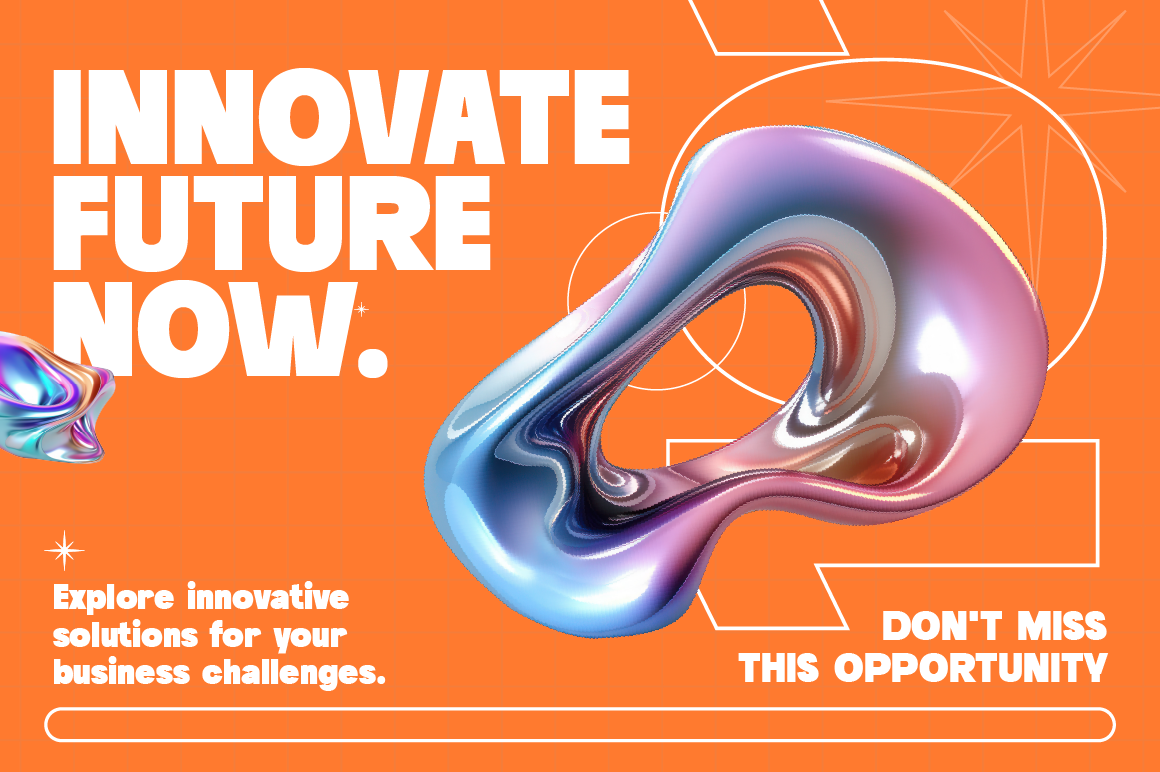 INNOVATE FUTURE NOW.

Explore innovative solutions for your business challenges.

DON'T MISS THIS OPPORTUNITY